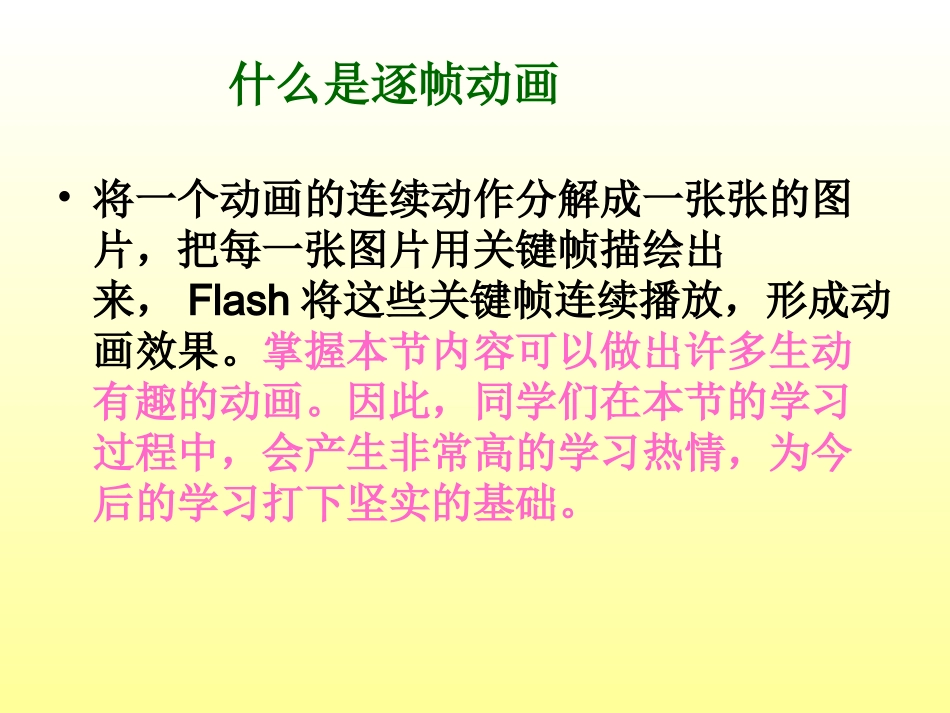 什么是逐帧动画

• 将一个动画的连续动作分解成一张张的图片，把每一张图片用关键帧描绘出来， Flash 将这些关键帧连续播放，形成动画效果。掌握本节内容可以做出许多生动有趣的动画。因此，同学们在本节的学习过程中，会产生非常高的学习热情，为今后的学习打下坚实的基础。